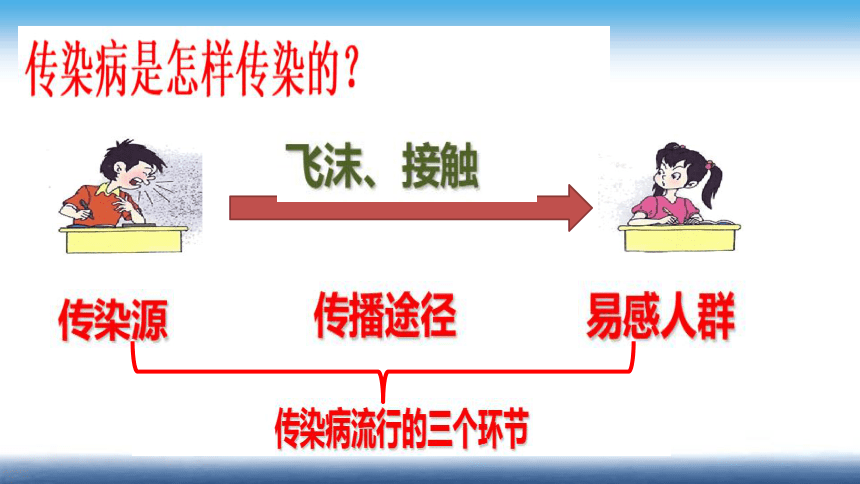 传染病是怎样传染的？

飞沫、接触

传染源

传播途径

易感人群

传染病流行的三个环节